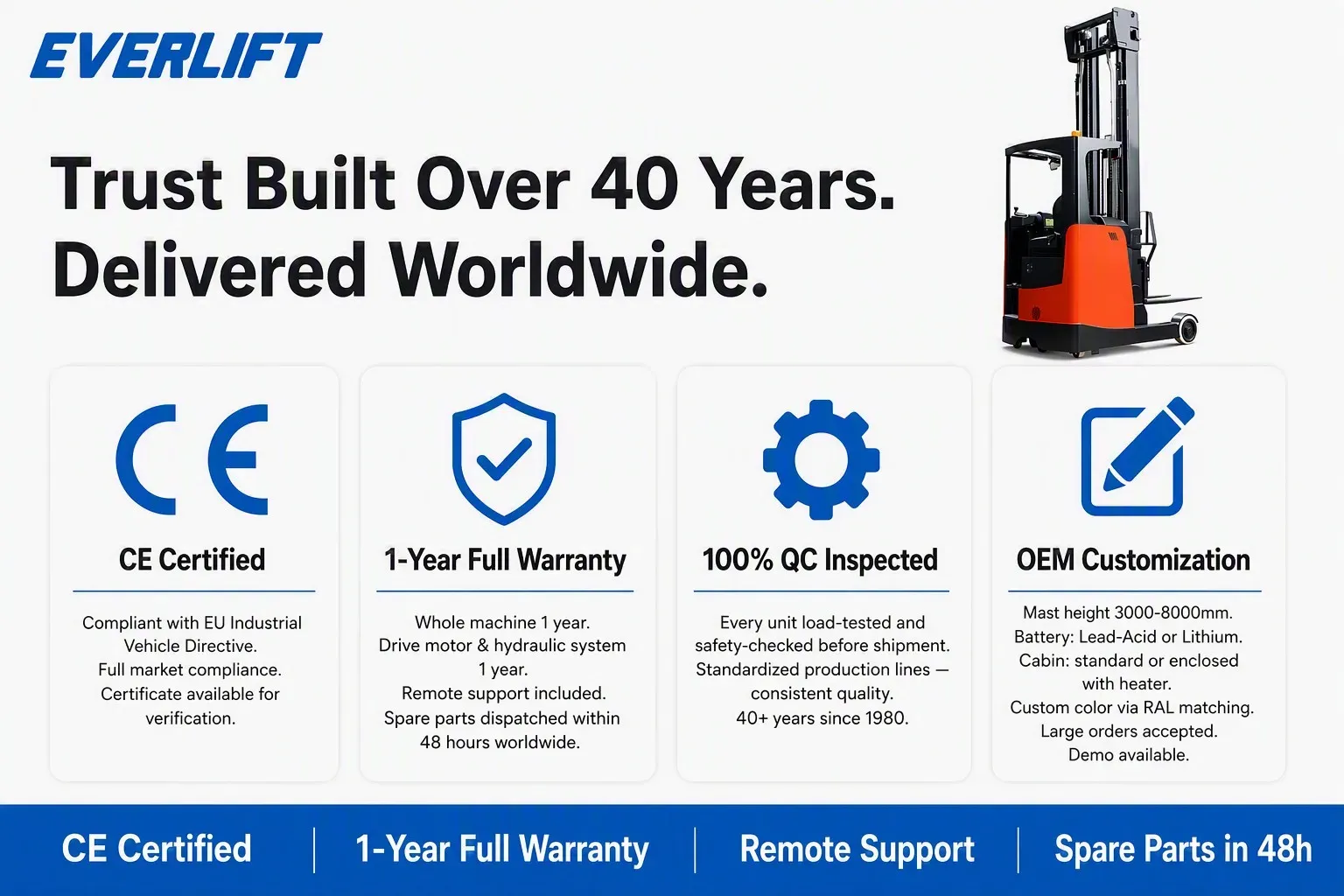 EVERLIFT

Trust Built Over 40 Years.
Delivered Worldwide.

CE

CE Certified

Compliant with EU Industrial Vehicle Directive.
Full market compliance.
Certificate available for verification.

1-Year Full Warranty

Whole machine 1 year.
Drive motor & hydraulic system 1 year.
Remote support included.
Spare parts dispatched within 48 hours worldwide.

100% QC Inspected

Every unit load-tested and safety-checked before shipment.
Standardized production lines — consistent quality.
40+ years since 1980.

OEM Customization

Mast height 3000-8000mm.
Battery: Lead-Acid or Lithium.
Cabin: standard or enclosed with heater.
Custom color via RAL matching.
Large orders accepted.
Demo available.

CE Certified | 1-Year Full Warranty | Remote Support | Spare Parts in 48h